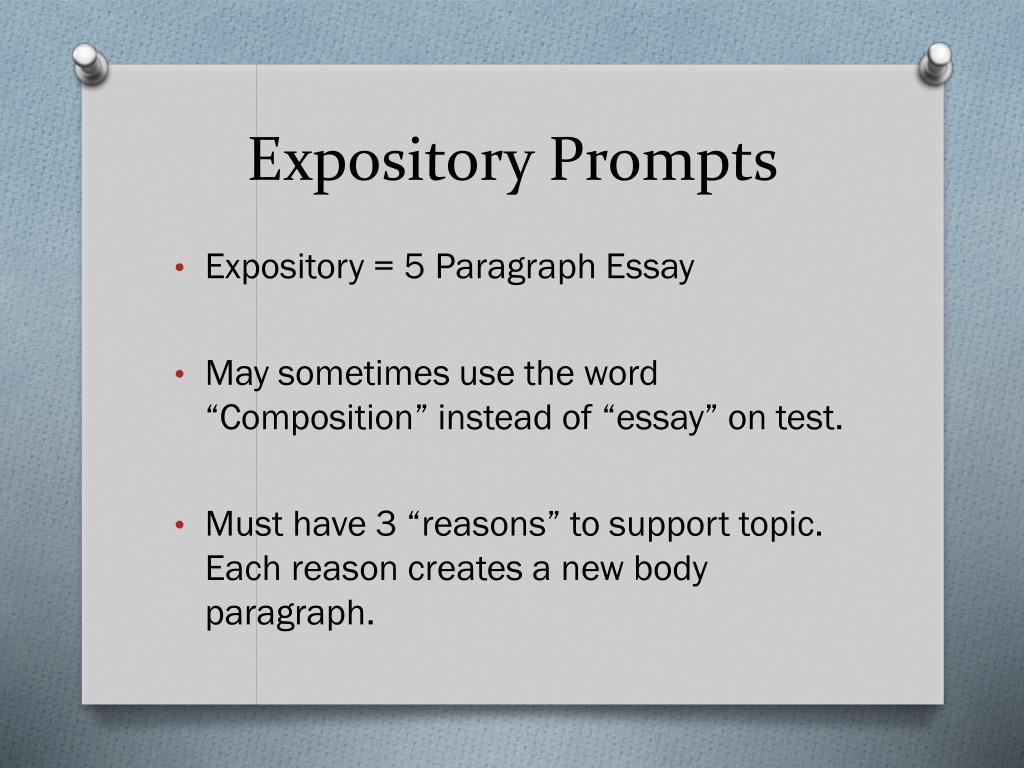 Expository Prompts

• Expository = 5 Paragraph Essay

• May sometimes use the word “Composition” instead of “essay” on test.

• Must have 3 “reasons” to support topic. Each reason creates a new body paragraph.